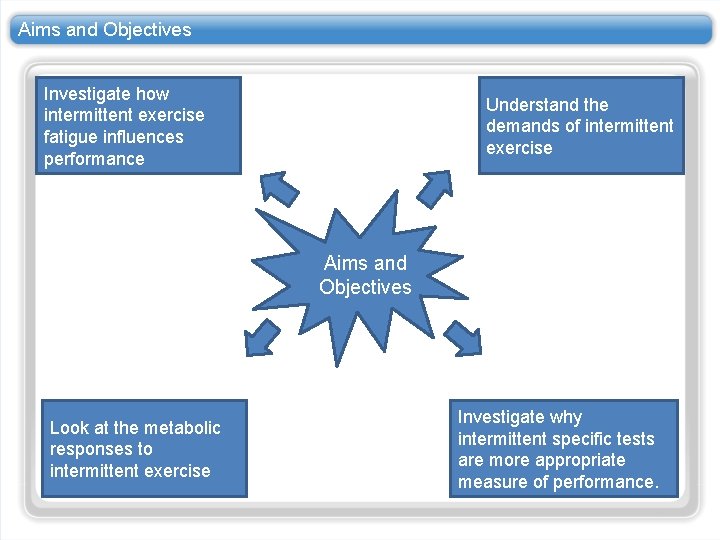 Aims and Objectives

Investigate how intermittent exercise fatigue influences performance

Understand the demands of intermittent exercise

Aims and Objectives

Look at the metabolic responses to intermittent exercise

Investigate why intermittent specific tests are more appropriate measure of performance.